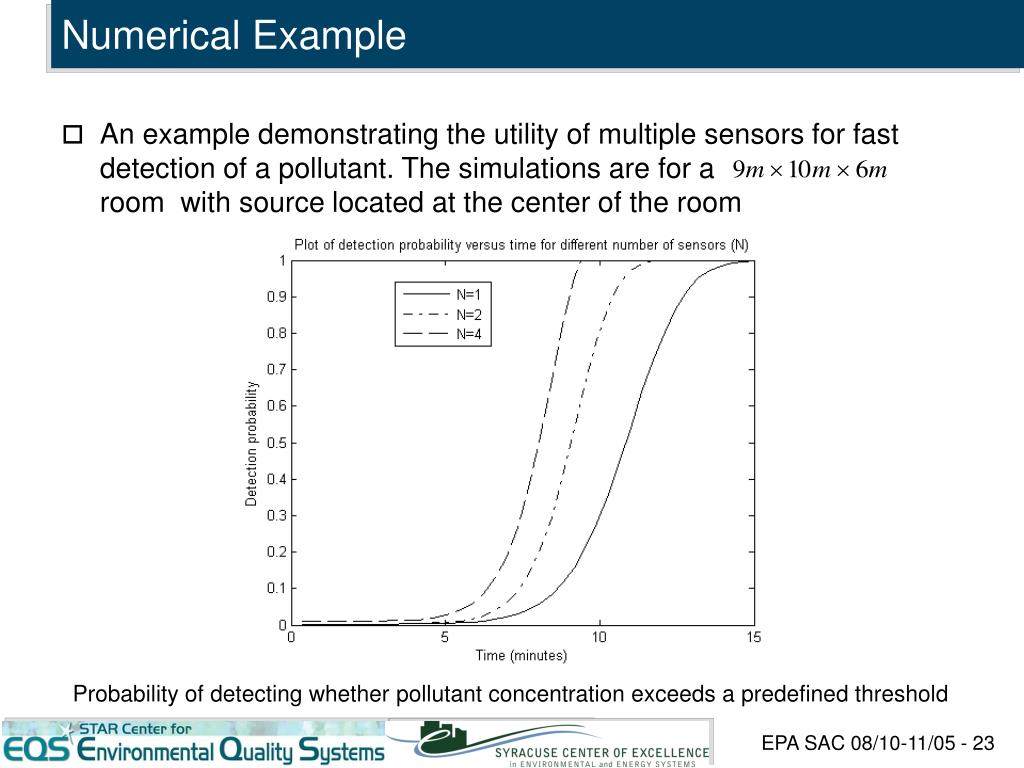 Numerical Example

An example demonstrating the utility of multiple sensors for fast detection of a pollutant. The simulations are for a $9m \times 10m \times 6m$ room with source located at the center of the room

Plot of detection probability versus time for different number of sensors (N)

N=1
N=2
N=4

Detection probability

1
0.9
0.8
0.7
0.6
0.5
0.4
0.3
0.2
0.1
0

0
5
10
15

Time (minutes)

Probability of detecting whether pollutant concentration exceeds a predefined threshold

STAR Center for
EQS Environmental Quality Systems

SYRACUSE CENTER OF EXCELLENCE
in ENVIRONMENTAL and ENERGY SYSTEMS

EPA SAC 08/10-11/05 - 23